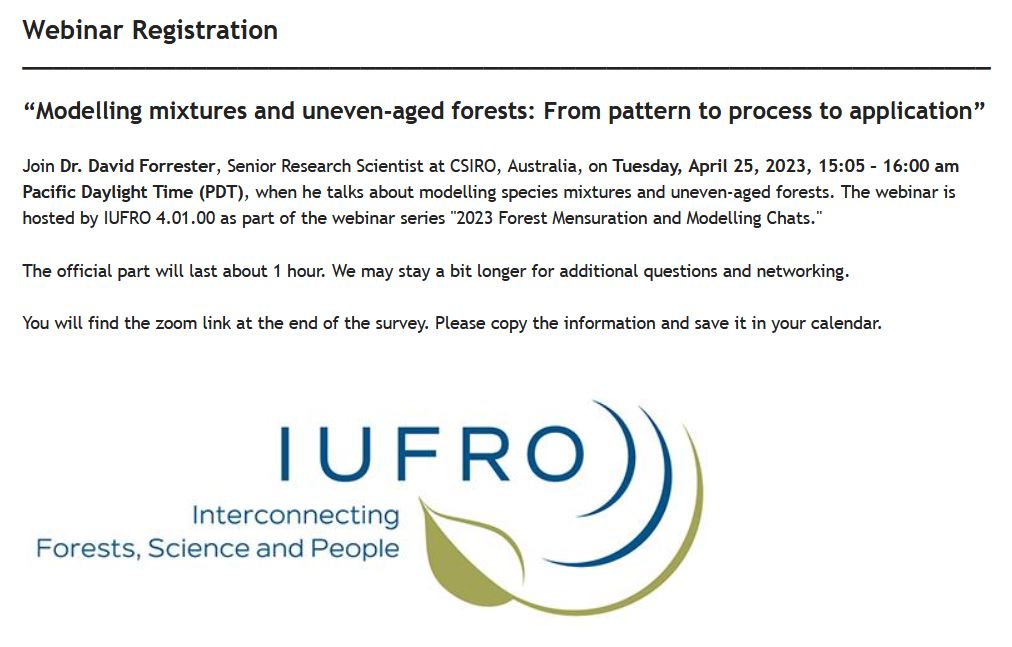 Webinar Registration

“Modelling mixtures and uneven-aged forests: From pattern to process to application”

Join Dr. David Forrester, Senior Research Scientist at CSIRO, Australia, on Tuesday, April 25, 2023, 15:05 - 16:00 am Pacific Daylight Time (PDT), when he talks about modelling species mixtures and uneven-aged forests. The webinar is hosted by IUFRO 4.01.00 as part of the webinar series "2023 Forest Mensuration and Modelling Chats."

The official part will last about 1 hour. We may stay a bit longer for additional questions and networking.

You will find the zoom link at the end of the survey. Please copy the information and save it in your calendar.

IUFRO
Interconnecting
Forests, Science and People